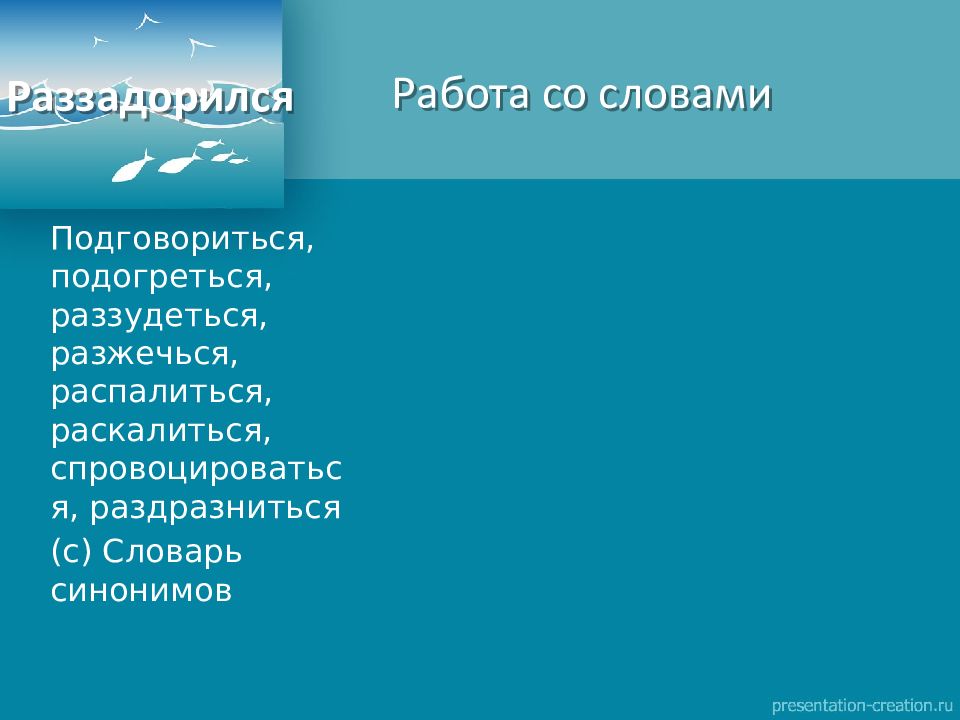 Раззадорился

Работа со словами

Подговориться, подогреться, раззудеться, разжечься, распалиться, раскалиться, спровоцироваться, раздразниться

(с) Словарь синонимов

presentation-creation.ru